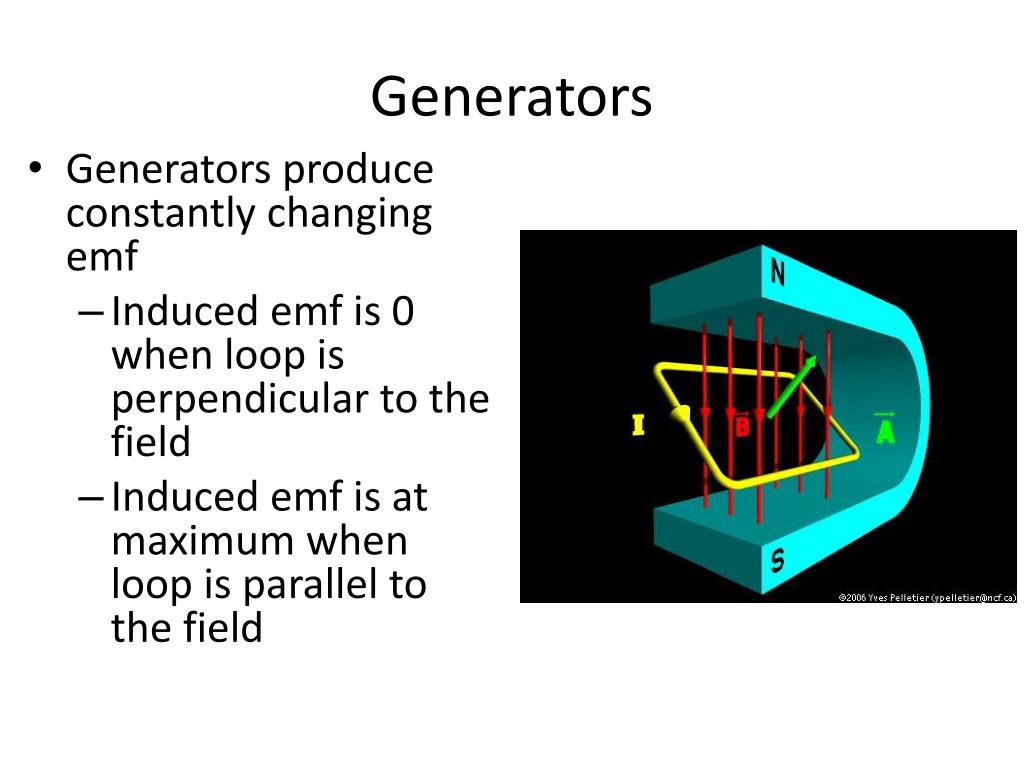 Generators

• Generators produce constantly changing emf
– Induced emf is 0 when loop is perpendicular to the field
– Induced emf is at maximum when loop is parallel to the field

N

I

$\vec{B}$

$\vec{A}$

S

©2006 Yves Pelletier (ypelletier@ncf.ca)